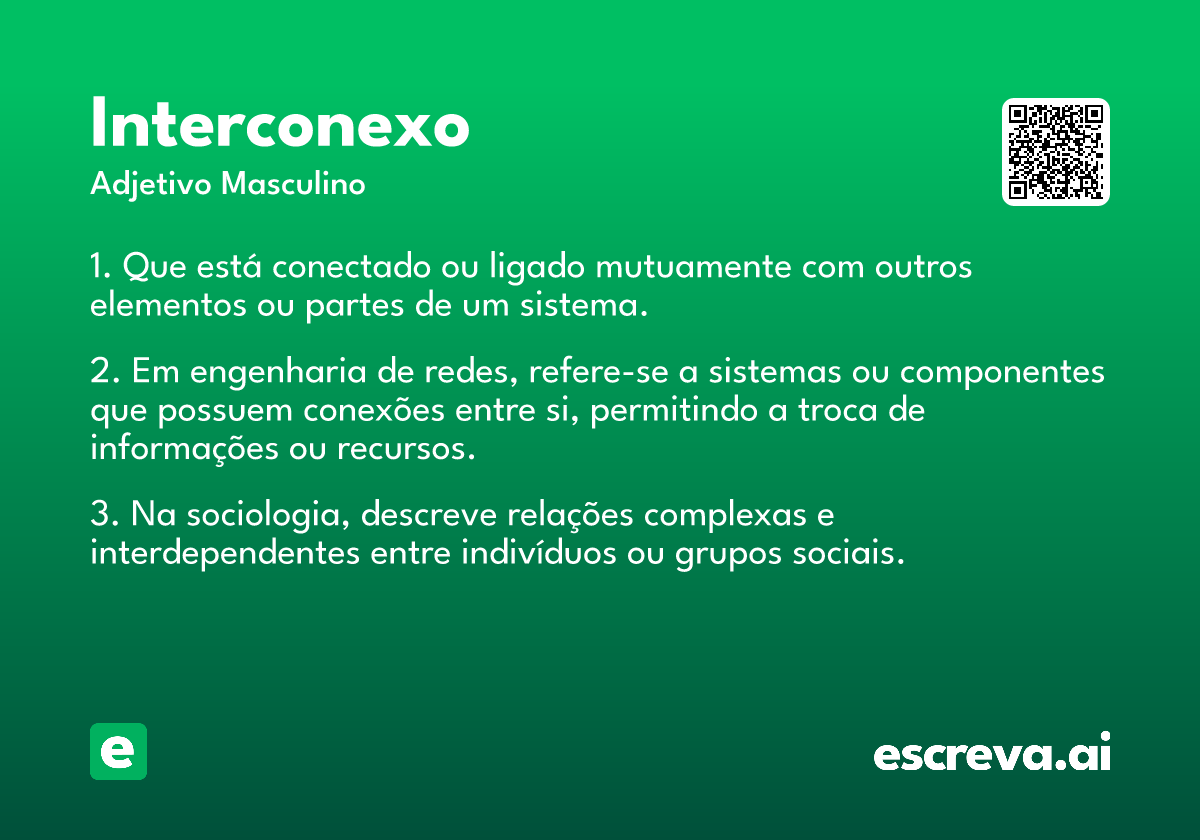 Interconexo
Adjetivo Masculino

1. Que está conectado ou ligado mutuamente com outros elementos ou partes de um sistema.

2. Em engenharia de redes, refere-se a sistemas ou componentes que possuem conexões entre si, permitindo a troca de informações ou recursos.

3. Na sociologia, descreve relações complexas e interdependentes entre indivíduos ou grupos sociais.

e

escreva.ai